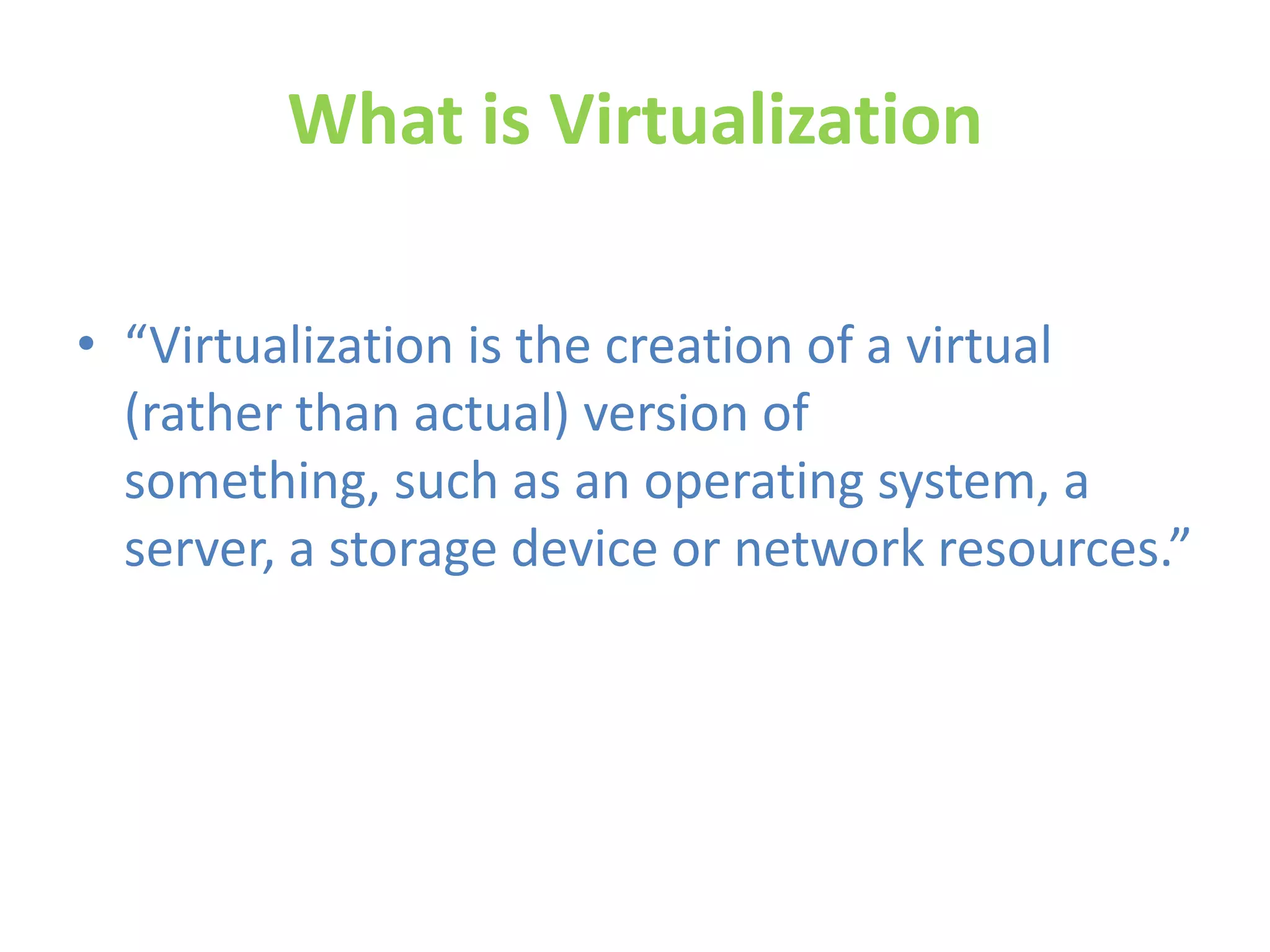 What is Virtualization

• “Virtualization is the creation of a virtual (rather than actual) version of something, such as an operating system, a server, a storage device or network resources.”